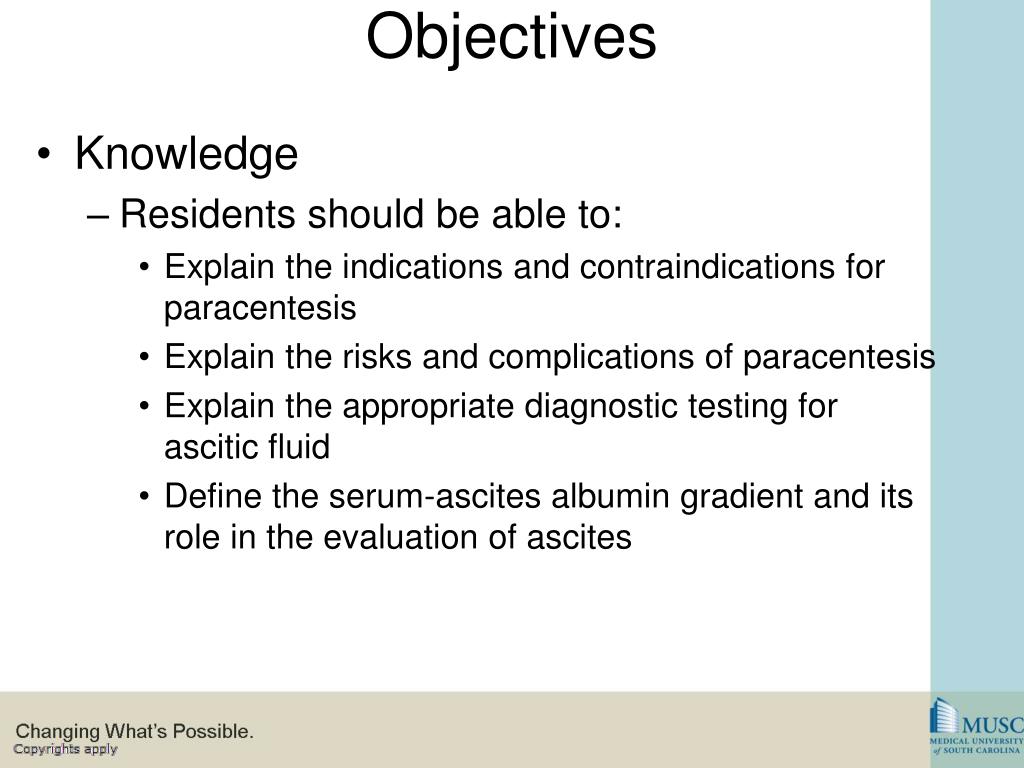 Objectives

• Knowledge
– Residents should be able to:
• Explain the indications and contraindications for paracentesis
• Explain the risks and complications of paracentesis
• Explain the appropriate diagnostic testing for ascitic fluid
• Define the serum-ascites albumin gradient and its role in the evaluation of ascites

Changing What's Possible.
Copyrights apply

MUSC
MEDICAL UNIVERSITY of SOUTH CAROLINA